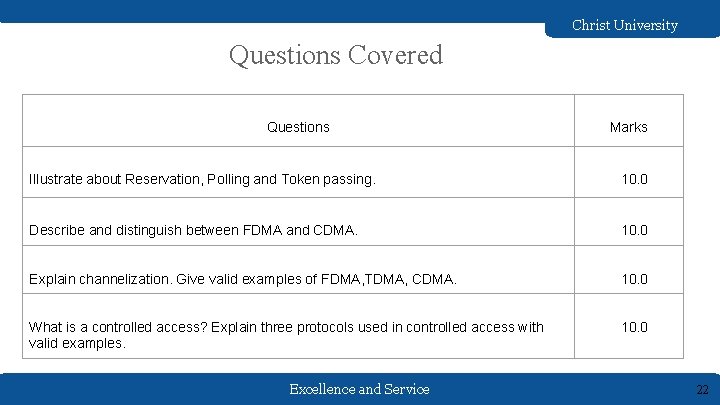 Christ University

Questions Covered

| Questions | Marks |
|---|---|
| Illustrate about Reservation, Polling and Token passing. | 10.0 |
| Describe and distinguish between FDMA and CDMA. | 10.0 |
| Explain channelization. Give valid examples of FDMA,TDMA, CDMA. | 10.0 |
| What is a controlled access? Explain three protocols used in controlled access with valid examples. | 10.0 |

Excellence and Service

22